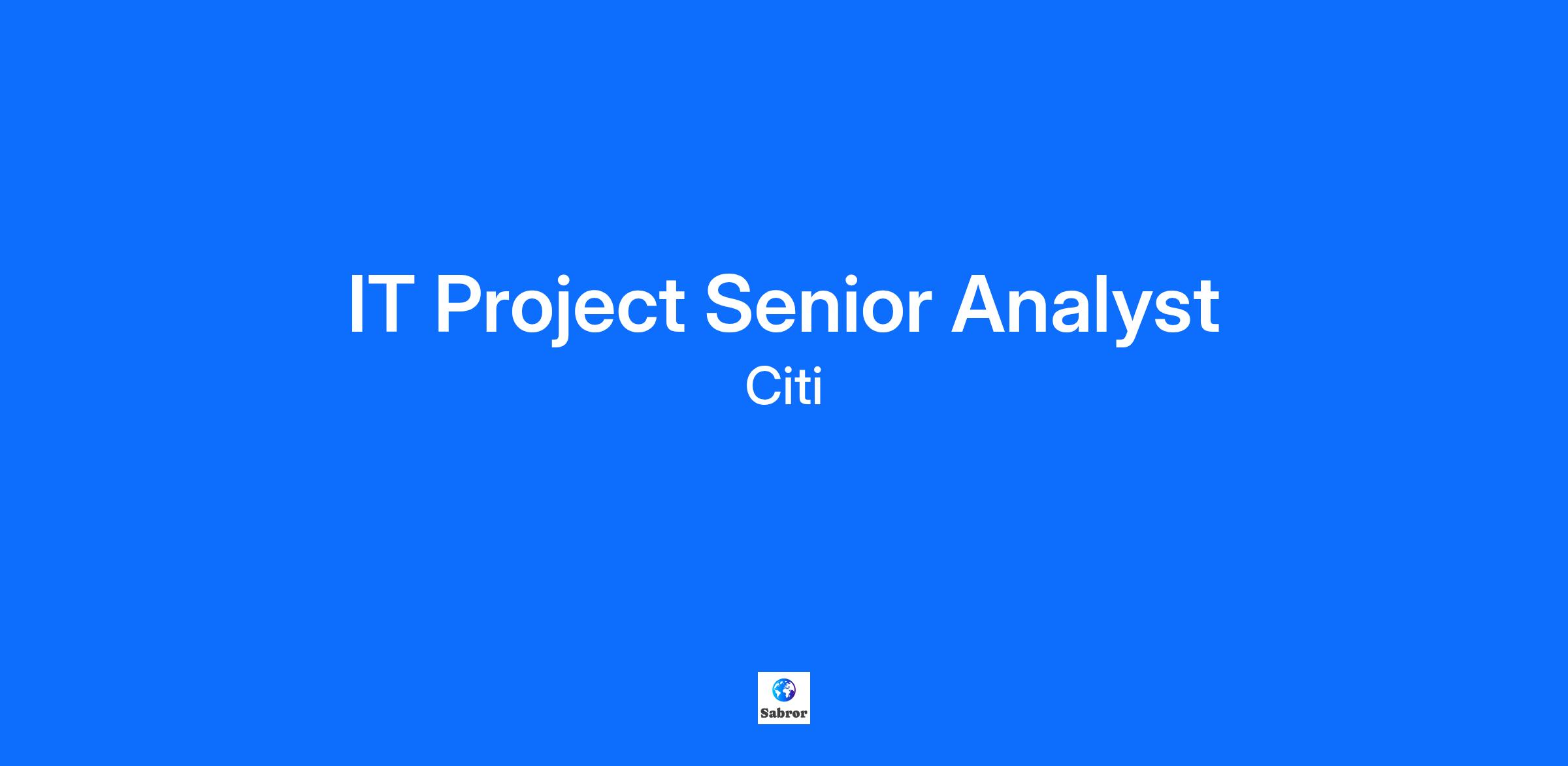 IT Project Senior Analyst

Citi

Sabror